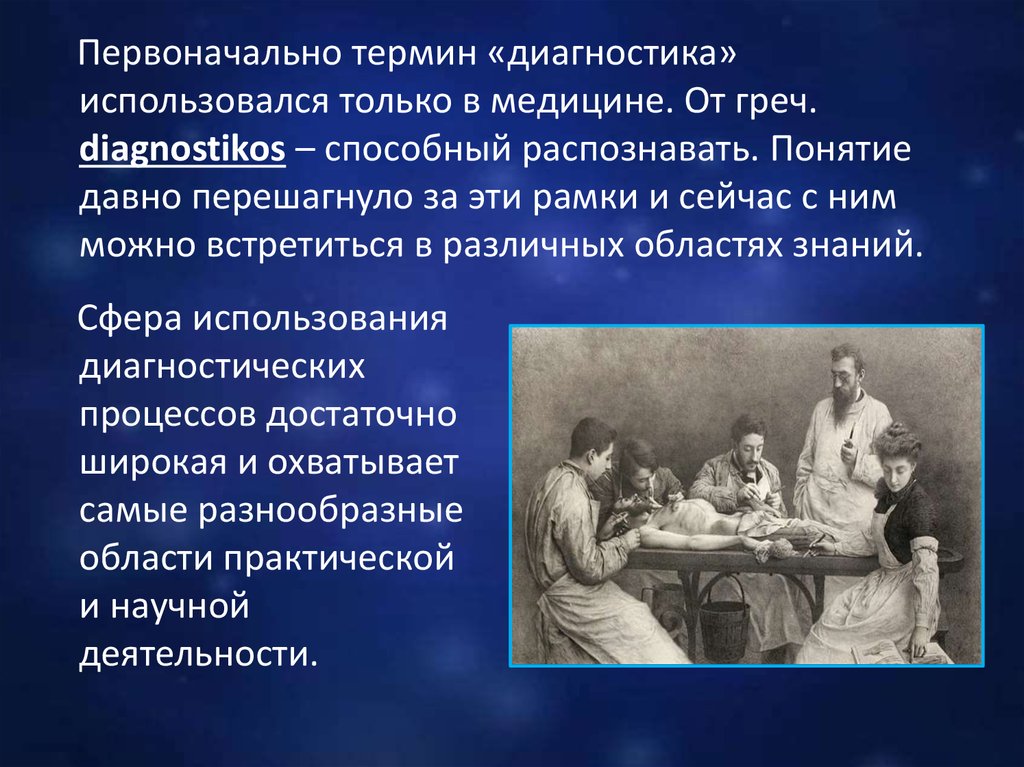 Первоначально термин «диагностика» использовался только в медицине. От греч. diagnostikos – способный распознавать. Понятие давно перешагнуло за эти рамки и сейчас с ним можно встретиться в различных областях знаний.

Сфера использования диагностических процессов достаточно широкая и охватывает самые разнообразные области практической и научной деятельности.